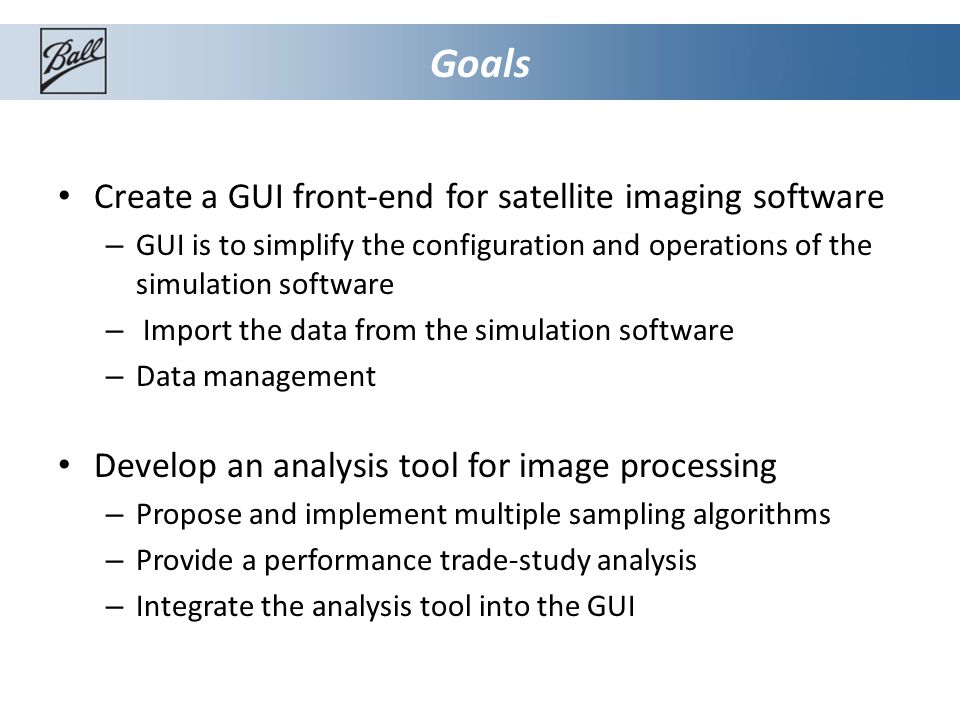 Ball

Goals

• Create a GUI front-end for satellite imaging software
– GUI is to simplify the configuration and operations of the simulation software
– Import the data from the simulation software
– Data management

• Develop an analysis tool for image processing
– Propose and implement multiple sampling algorithms
– Provide a performance trade-study analysis
– Integrate the analysis tool into the GUI